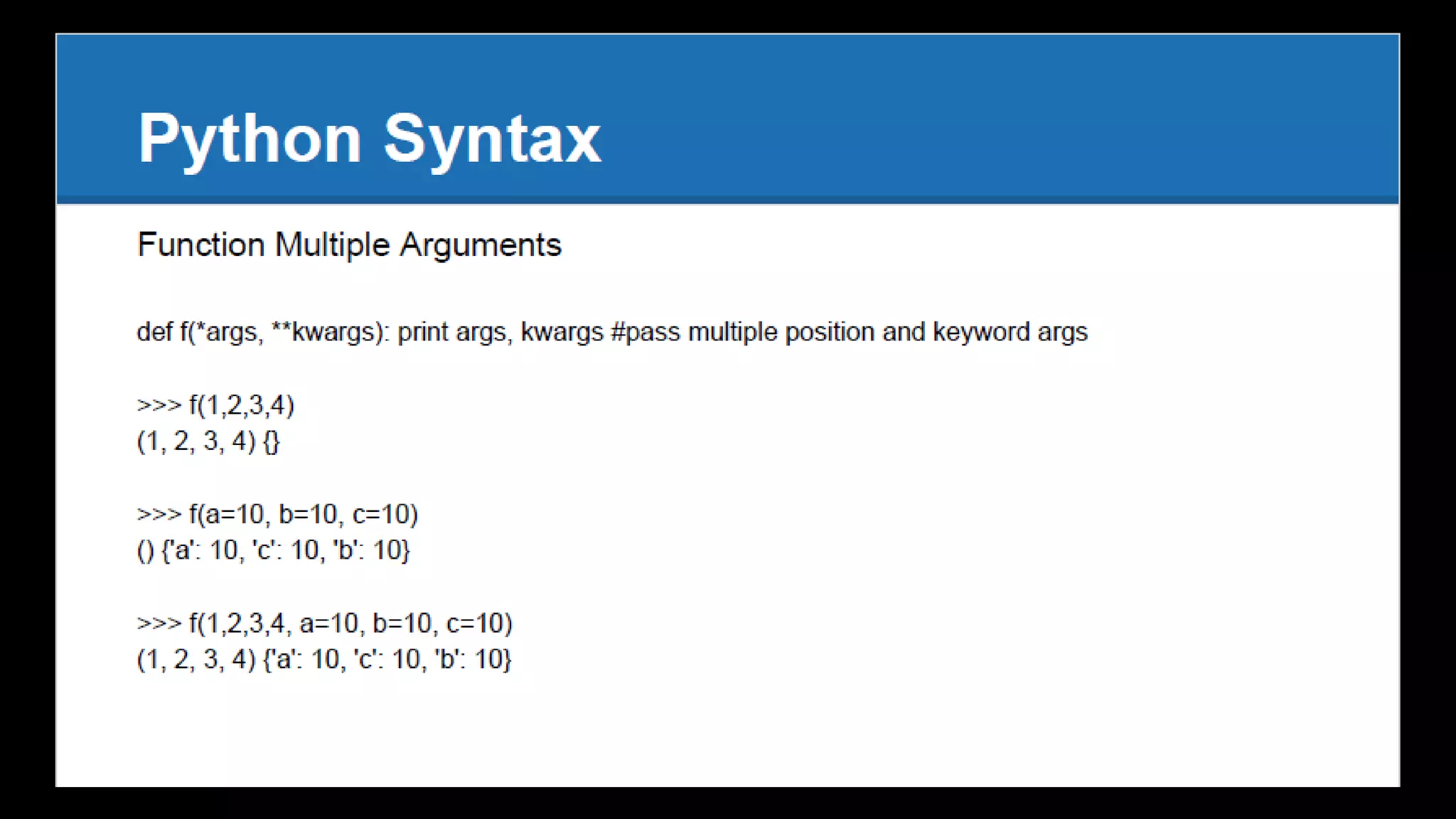 Python Syntax

Function Multiple Arguments

def f(*args, **kwargs): print args, kwargs #pass multiple position and keyword args

>>> f(1,2,3,4)
(1, 2, 3, 4) {}

>>> f(a=10, b=10, c=10)
() {'a': 10, 'c': 10, 'b': 10}

>>> f(1,2,3,4, a=10, b=10, c=10)
(1, 2, 3, 4) {'a': 10, 'c': 10, 'b': 10}